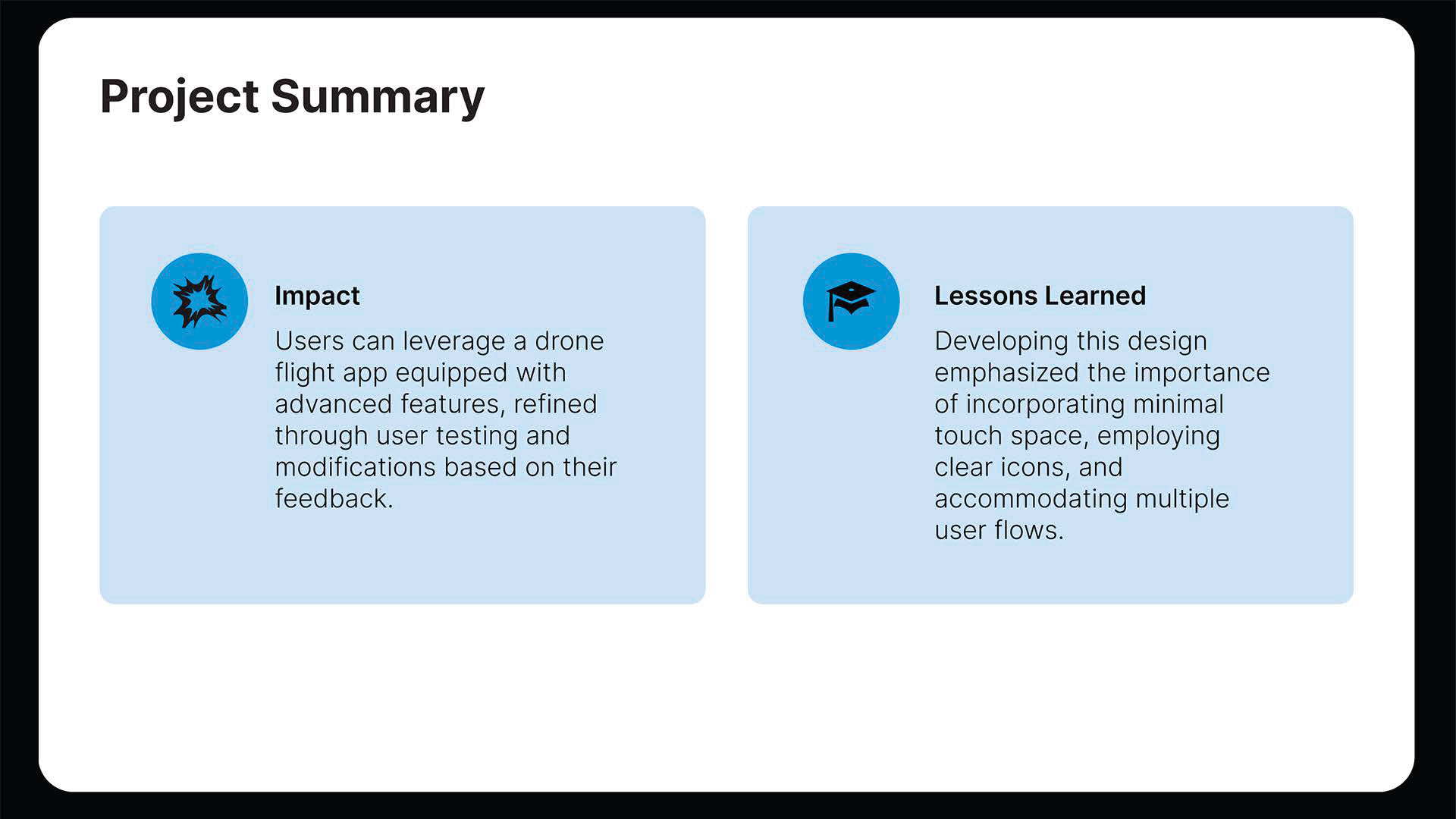 Project Summary

Impact

Users can leverage a drone flight app equipped with advanced features, refined through user testing and modifications based on their feedback.

Lessons Learned

Developing this design emphasized the importance of incorporating minimal touch space, employing clear icons, and accommodating multiple user flows.